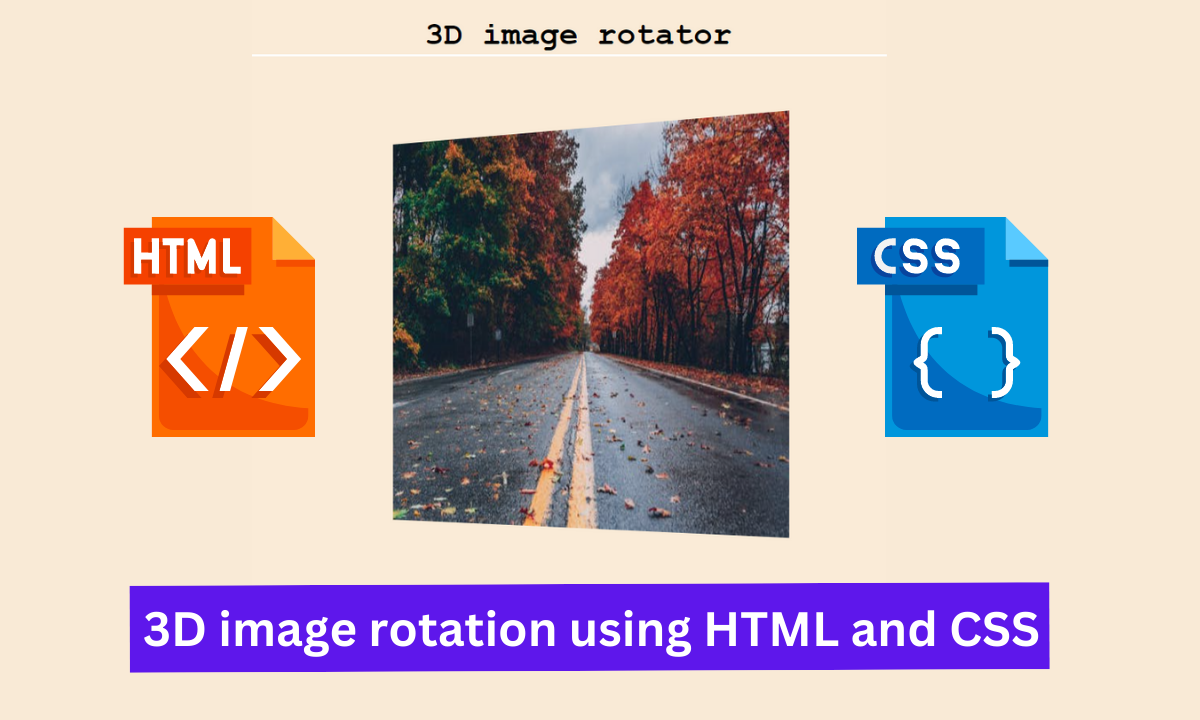 3D image rotator

HTML
</>

CSS
{ }

3D image rotation using HTML and CSS